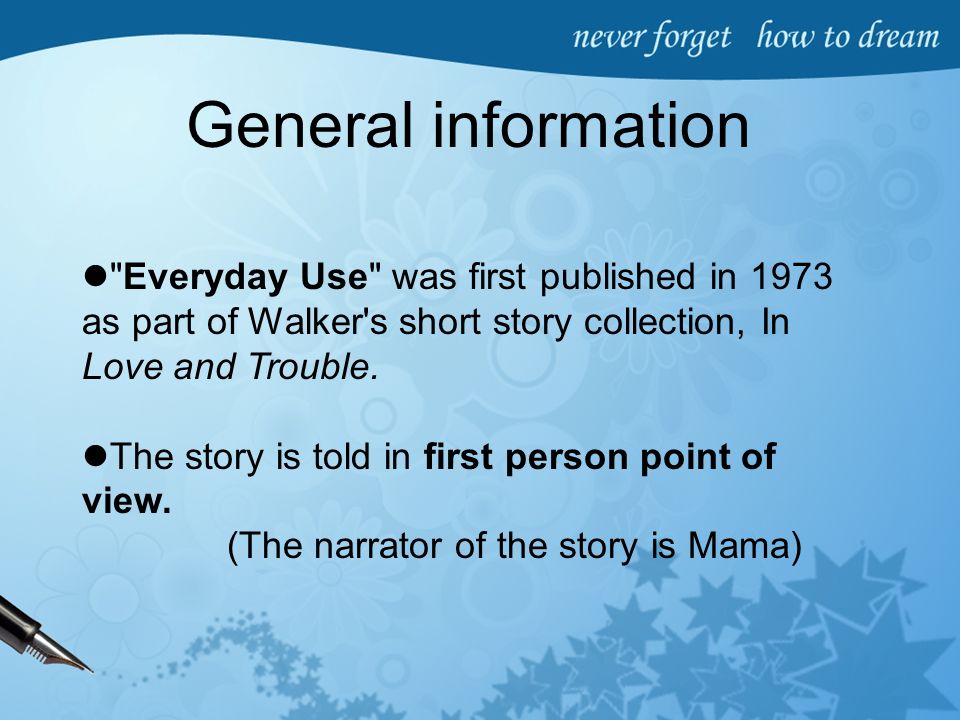 never forget how to dream

General information

●"Everyday Use" was first published in 1973 as part of Walker's short story collection, In Love and Trouble.

●The story is told in first person point of view.
(The narrator of the story is Mama)